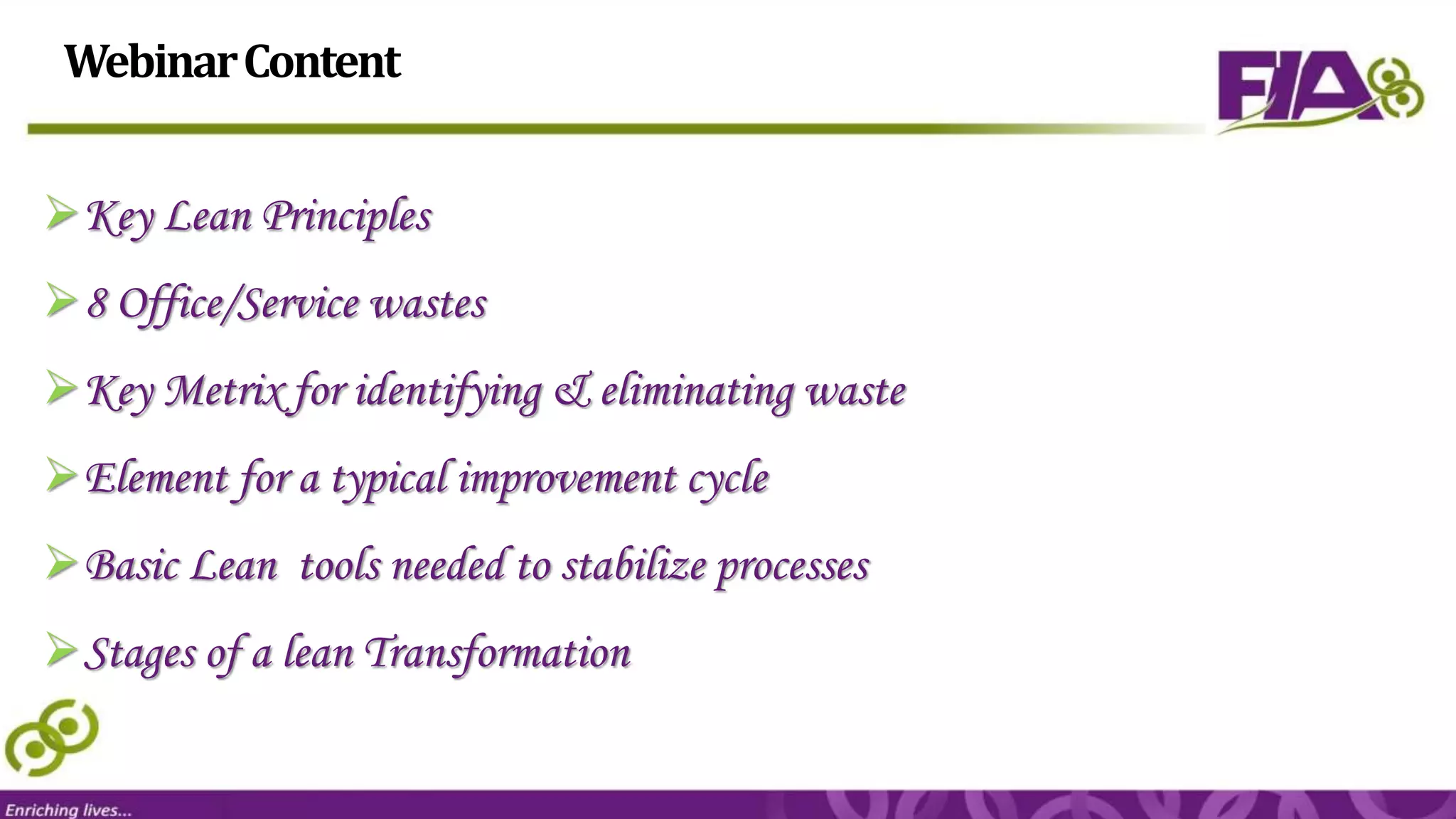 Webinar Content

FIA

➢ Key Lean Principles

➢ 8 Office/Service wastes

➢ Key Metrix for identifying & eliminating waste

➢ Element for a typical improvement cycle

➢ Basic Lean tools needed to stabilize processes

➢ Stages of a lean Transformation

Enriching lives...